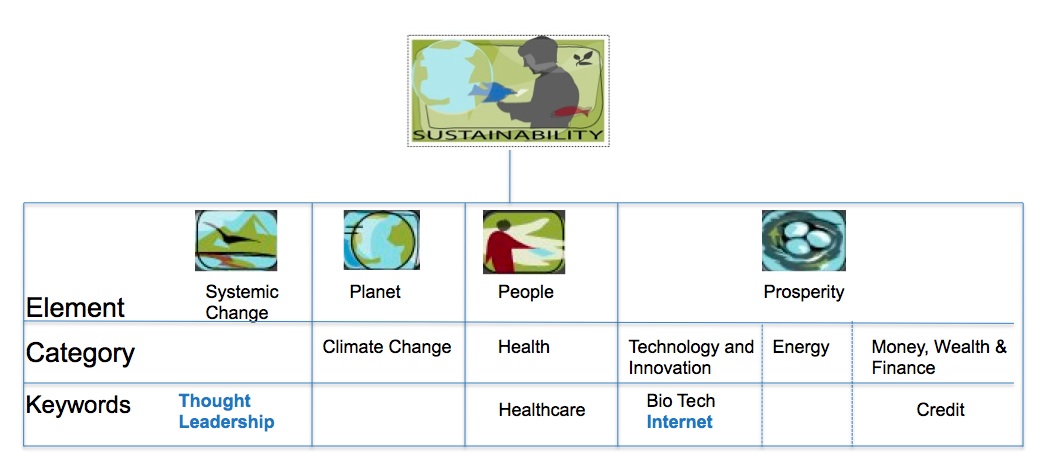 SUSTAINABILITY

| Element | Systemic Change | Planet | People | Prosperity | | |
|---|---|---|---|---|---|---|
| Category | | Climate Change | Health | Technology and Innovation | Energy | Money, Wealth & Finance |
| Keywords | Thought Leadership | | Healthcare | Bio Tech Internet | | Credit |